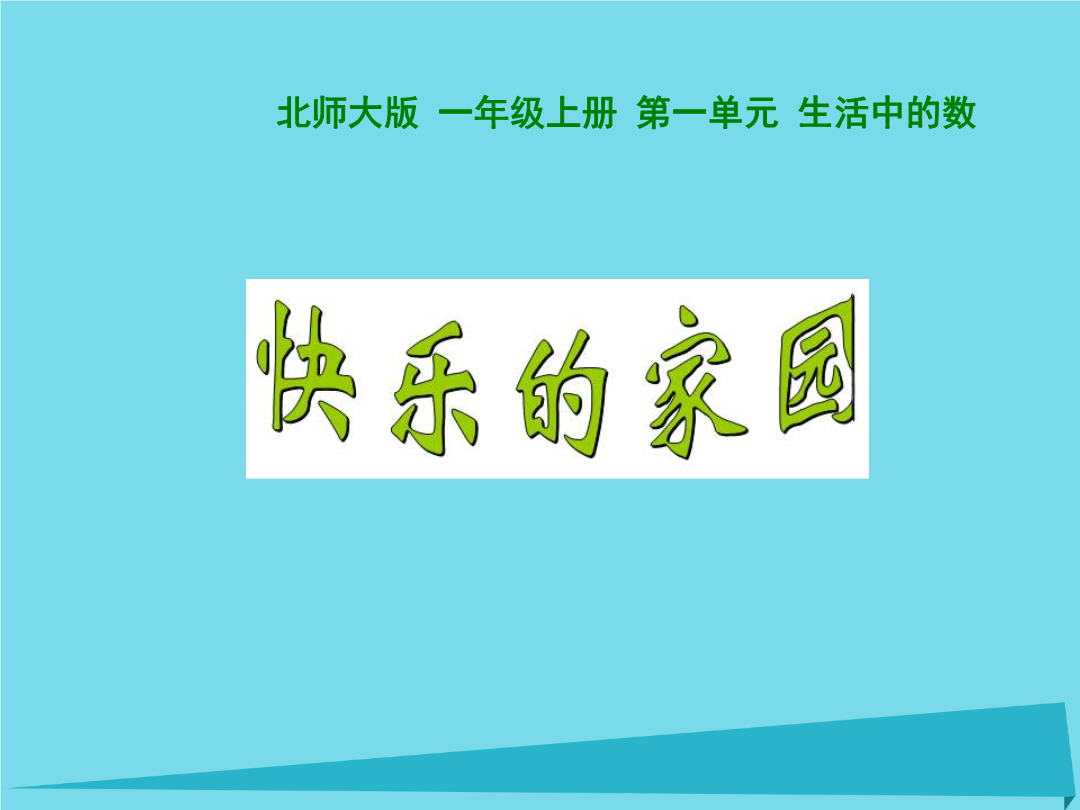 北师大版 一年级上册 第一单元 生活中的数

快乐的家园